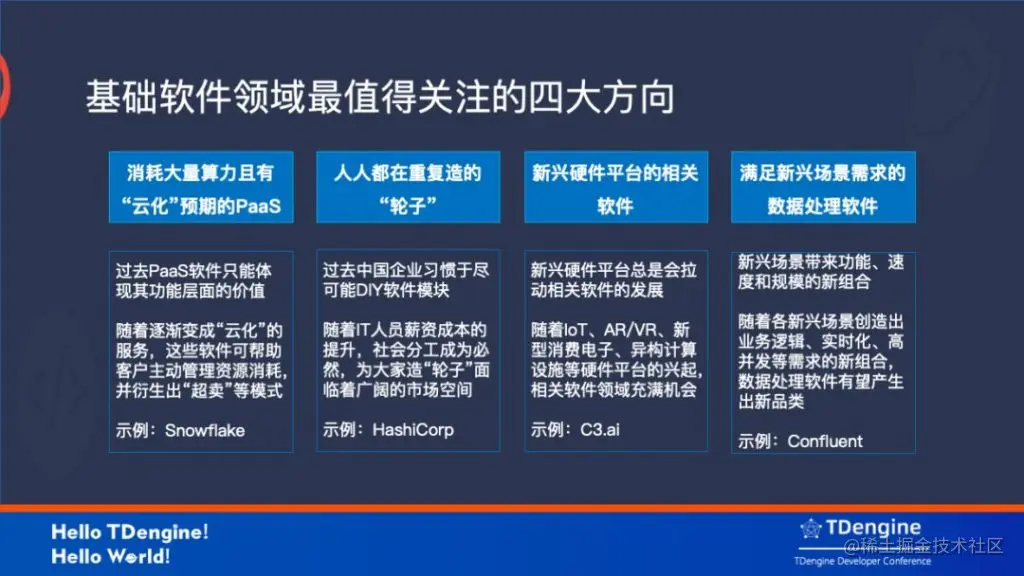 基础软件领域最值得关注的四大方向

消耗大量算力且有“云化”预期的PaaS

过去PaaS软件只能体现其功能层面的价值

随着逐渐变成“云化”的服务，这些软件可帮助客户主动管理资源消耗，并衍生出“超卖”等模式

示例：Snowflake

人人都在重复造的“轮子”

过去中国企业习惯于尽可能DIY软件模块

随着IT人员薪资成本的提升，社会分工成为必然，为大家造“轮子”面临着广阔的市场空间

示例：HashiCorp

新兴硬件平台的相关软件

新兴硬件平台总是会拉动相关软件的发展

随着IoT、AR/VR、新型消费电子、异构计算设施等硬件平台的兴起，相关软件领域充满机会

示例：C3.ai

满足新兴场景需求的数据处理软件

新兴场景带来功能、速度和规模的新组合

随着各新兴场景创造出业务逻辑、实时化、高并发等需求的新组合，数据处理软件有望产生出新品类

示例：Confluent

Hello TDengine!
Hello World!

TDengine
TDengine Developer Conference
@稀土掘金技术社区